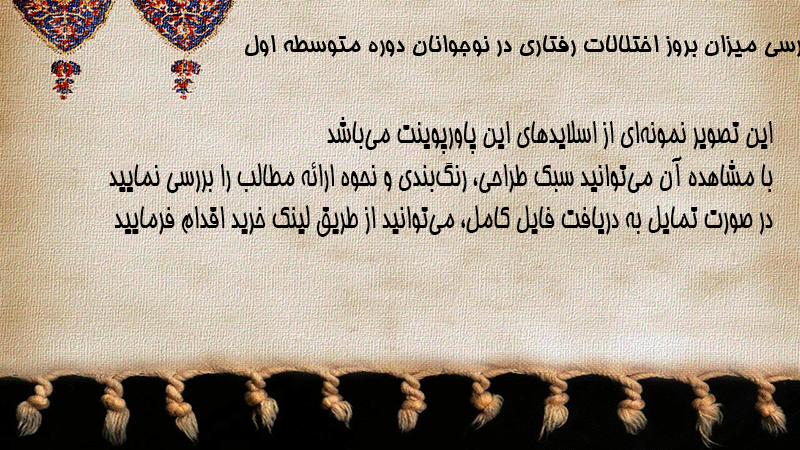 رسی میزان بروز اختلالات رفتاری در نوجوانان دوره متوسطه اول

این تصویر نمونه‌ای از اسلایدهای این پاورپوینت می‌باشد
با مشاهده آن می‌توانید سبک طراحی، رنگ‌بندی و نحوه ارائه مطالب را بررسی نمایید
در صورت تمایل به دریافت فایل کامل، می‌توانید از طریق لینک خرید اقدام فرمایید